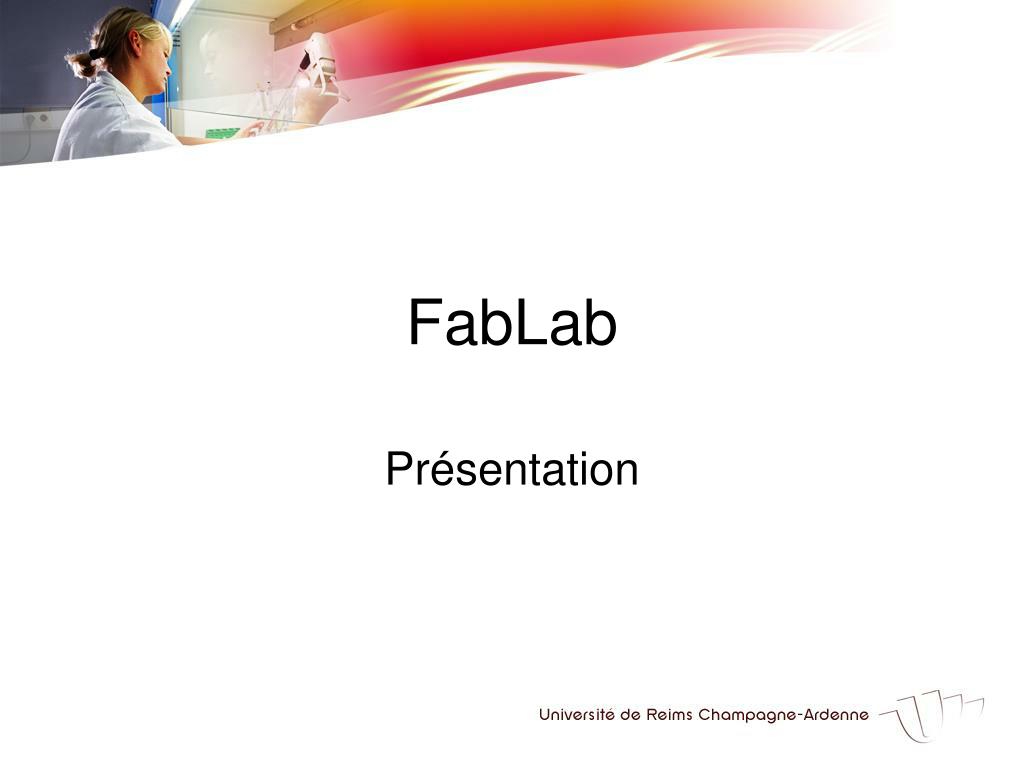 FabLab

Présentation

Université de Reims Champagne-Ardenne